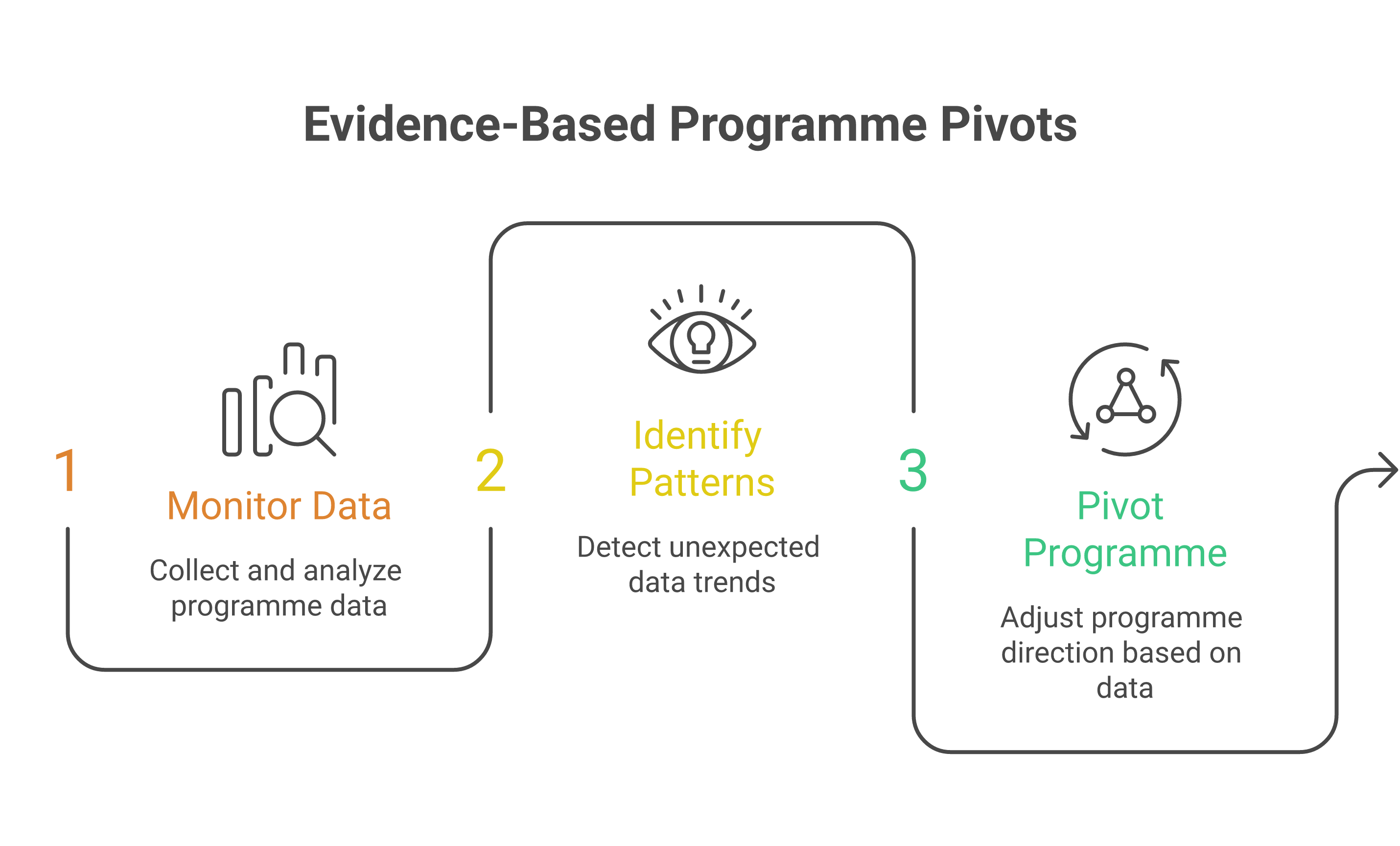 Evidence-Based Programme Pivots

1

Monitor Data

Collect and analyze programme data

2

Identify Patterns

Detect unexpected data trends

3

Pivot Programme

Adjust programme direction based on data